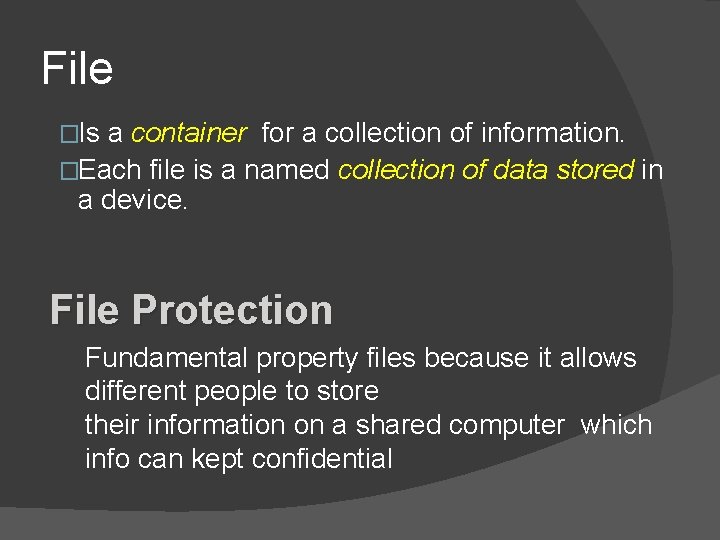 File

□Is a container for a collection of information.
□Each file is a named collection of data stored in a device.

File Protection

Fundamental property files because it allows different people to store
their information on a shared computer which info can kept confidential